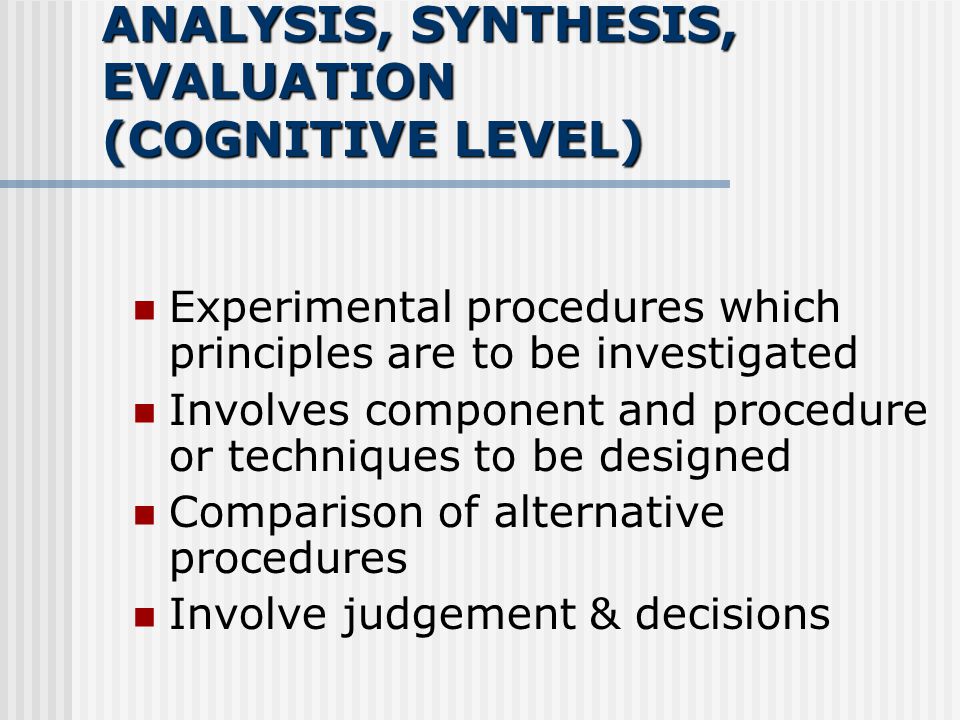 ANALYSIS, SYNTHESIS, EVALUATION (COGNITIVE LEVEL)

- Experimental procedures which principles are to be investigated
- Involves component and procedure or techniques to be designed
- Comparison of alternative procedures
- Involve judgement & decisions